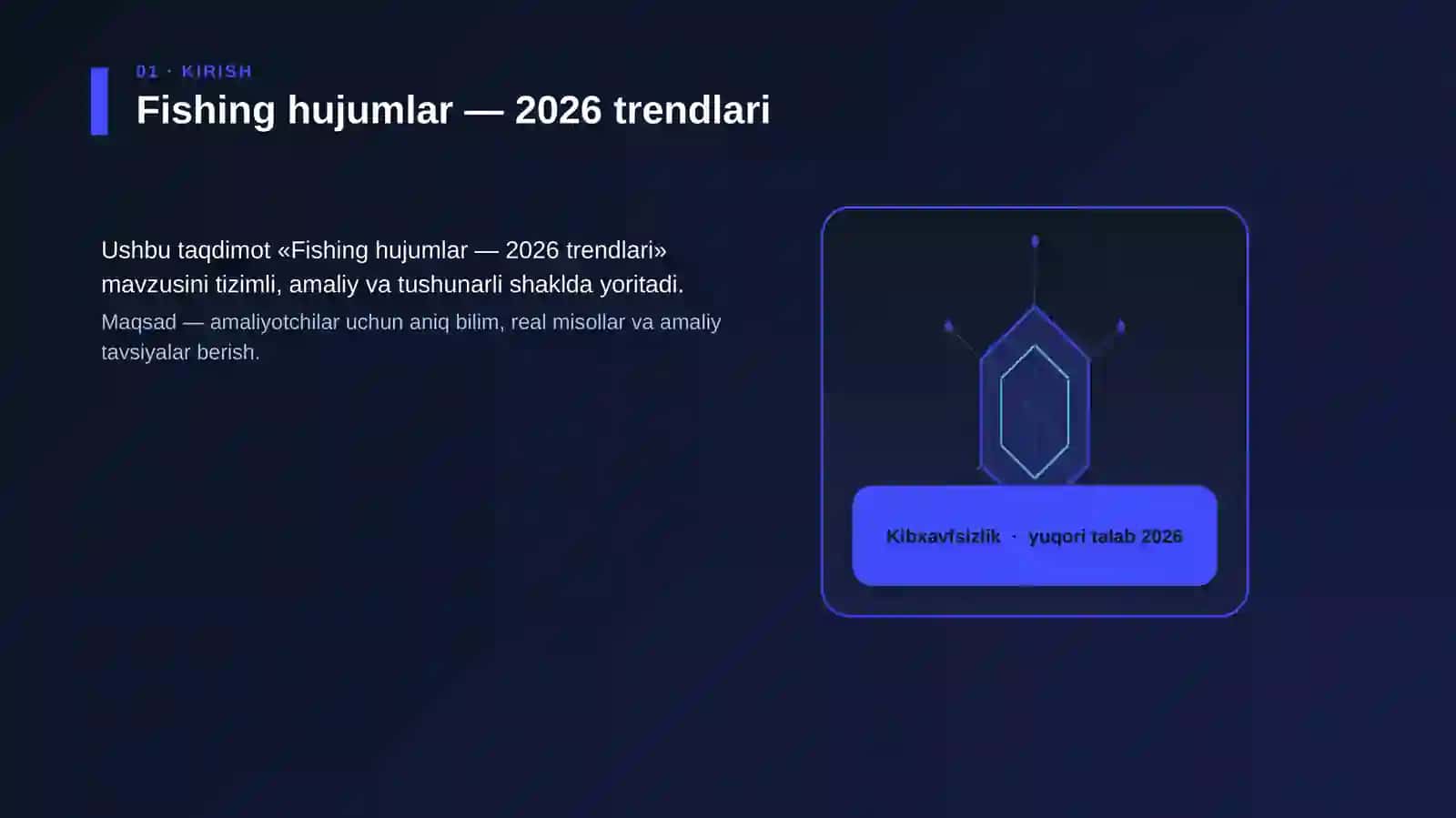 01 · KIRISH
Fishing hujumlar — 2026 trendlari

Ushbu taqdimot «Fishing hujumlar — 2026 trendlari» mavzusini tizimli, amaliy va tushunarli shaklda yoritadi.
Maqsad — amaliyotchilar uchun aniq bilim, real misollar va amaliy tavsiyalar berish.

Kibxavfsizlik · yuqori talab 2026